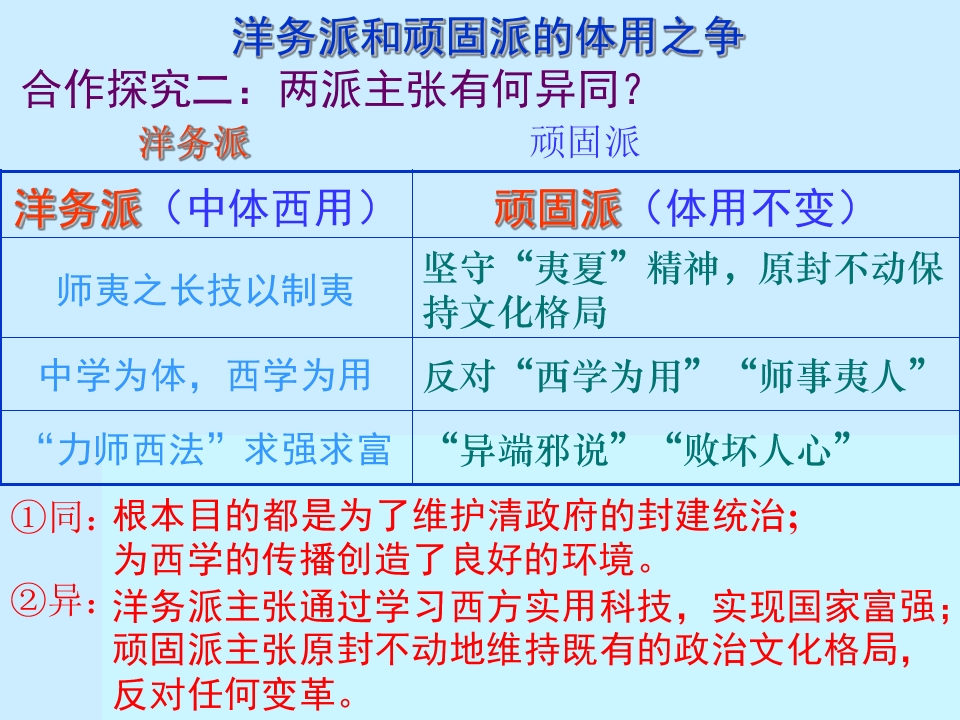 洋务派和顽固派的体用之争

合作探究二：两派主张有何异同？

洋务派 顽固派

| 洋务派（中体西用） | 顽固派（体用不变） |
|---|---|
| 师夷之长技以制夷 | 坚守“夷夏”精神，原封不动保持文化格局 |
| 中学为体，西学为用 | 反对“西学为用”“师事夷人” |
| “力师西法”求强求富 | “异端邪说”“败坏人心” |

①同：根本目的都是为了维护清政府的封建统治；
为西学的传播创造了良好的环境。

②异：洋务派主张通过学习西方实用科技，实现国家富强；
顽固派主张原封不动地维持既有的政治文化格局，
反对任何变革。